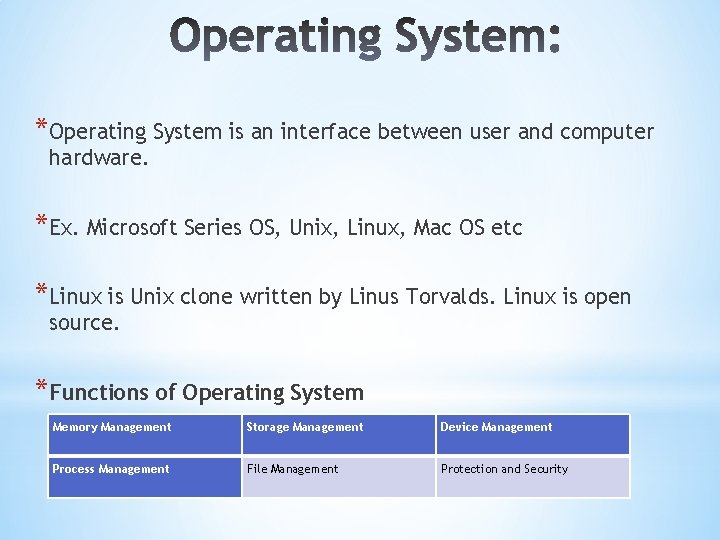 Operating System:

*Operating System is an interface between user and computer hardware.

*Ex. Microsoft Series OS, Unix, Linux, Mac OS etc

*Linux is Unix clone written by Linus Torvalds. Linux is open source.

*Functions of Operating System

| Memory Management | Storage Management | Device Management |
|---|---|---|
| Process Management | File Management | Protection and Security |